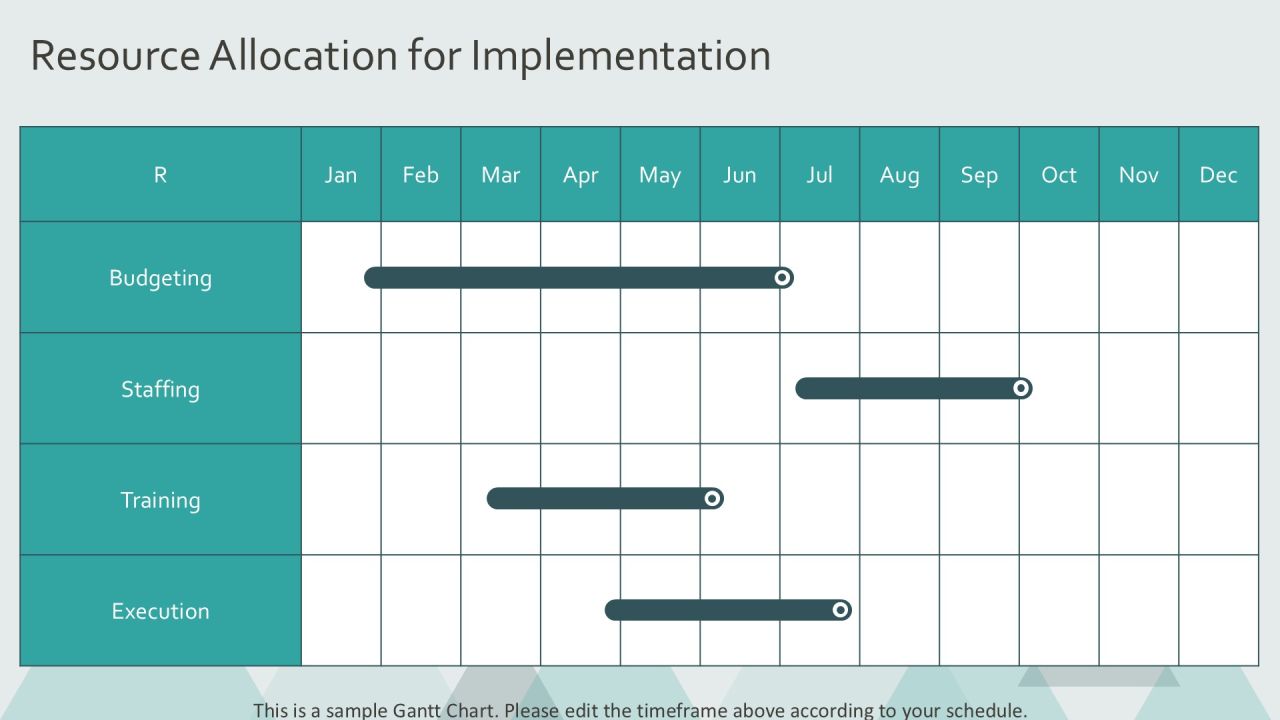 Resource Allocation for Implementation

| R | Jan | Feb | Mar | Apr | May | Jun | Jul | Aug | Sep | Oct | Nov | Dec |
|---|---|---|---|---|---|---|---|---|---|---|---|---|
| Budgeting | | | | | | | | | | | | |
| Staffing | | | | | | | | | | | | |
| Training | | | | | | | | | | | | |
| Execution | | | | | | | | | | | | |

This is a sample Gantt Chart. Please edit the timeframe above according to your schedule.